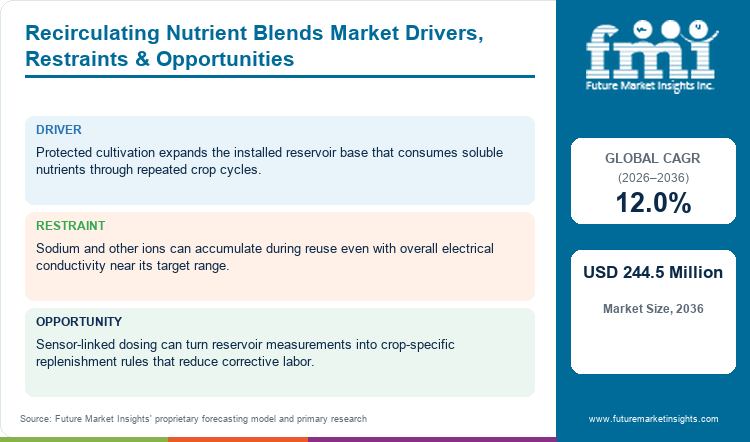 Recirculating Nutrient Blends Market Drivers, Restraints & Opportunities

DRIVER

Protected cultivation expands the installed reservoir base that consumes soluble nutrients through repeated crop cycles.

RESTRAINT

Sodium and other ions can accumulate during reuse even with overall electrical conductivity near its target range.

OPPORTUNITY

Sensor-linked dosing can turn reservoir measurements into crop-specific replenishment rules that reduce corrective labor.

Source: Future Market Insights' proprietary forecasting model and primary research

fmi
Future Market Insights Inc.

GLOBAL CAGR
(2026–2036)
12.0%

USD 244.5 Million

Market Size, 2036

www.futuremarketinsights.com